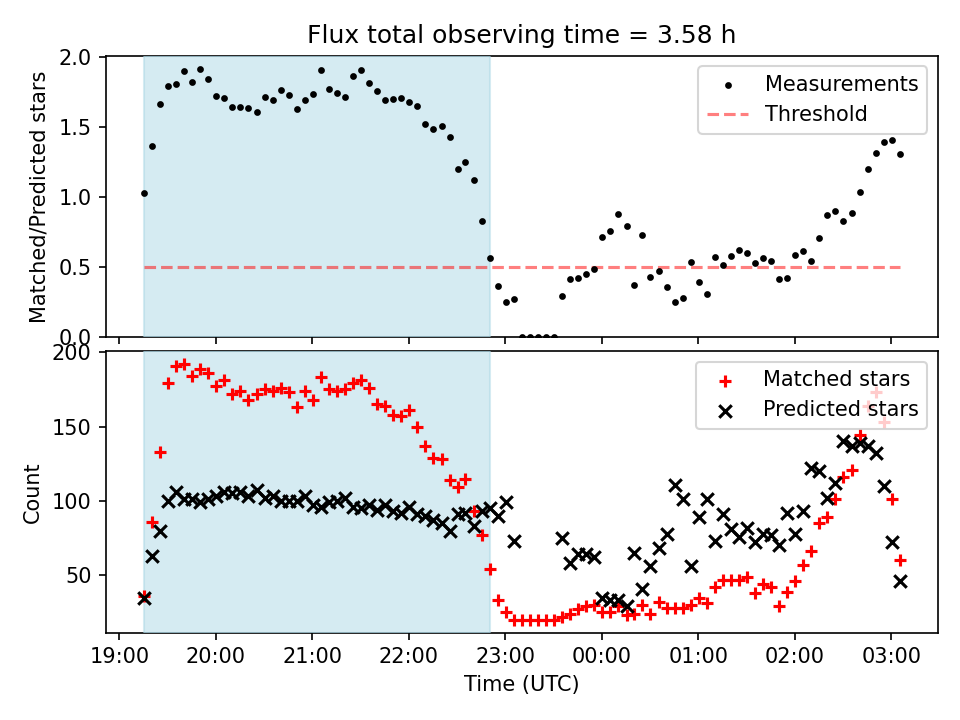 Flux total observing time = 3.58 h

Matched/Predicted stars

2.0
1.5
1.0
0.5
0.0

Measurements
Threshold

Count

200
150
100
50

Matched stars
Predicted stars

19:00 20:00 21:00 22:00 23:00 00:00 01:00 02:00 03:00

Time (UTC)